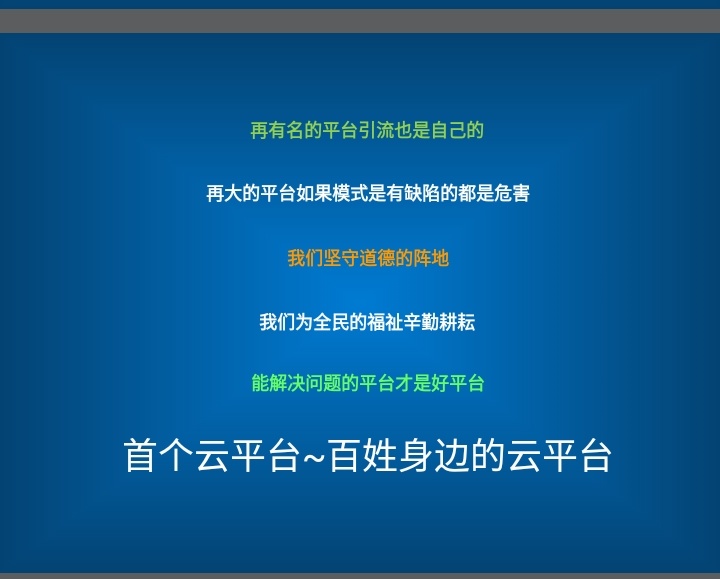 再有名的平台引流也是自己的

再大的平台如果模式是有缺陷的都是危害

我们坚守道德的阵地

我们为全民的福祉辛勤耕耘

能解决问题的平台才是好平台

首个云平台~百姓身边的云平台